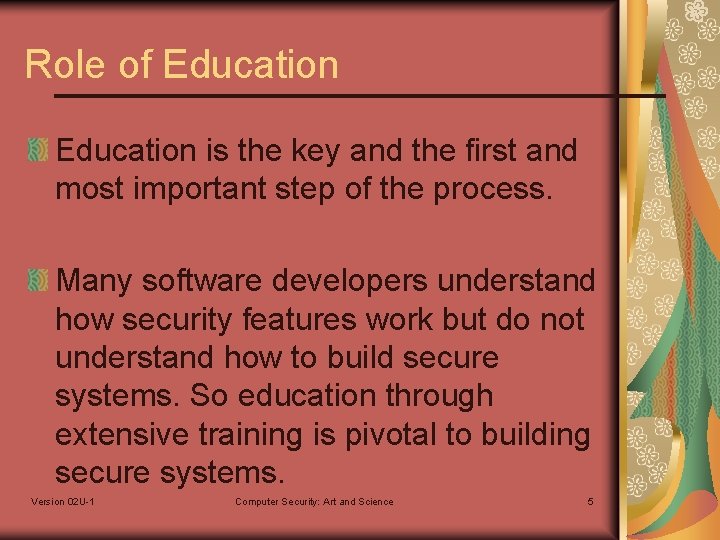 Role of Education

Education is the key and the first and most important step of the process.

Many software developers understand how security features work but do not understand how to build secure systems. So education through extensive training is pivotal to building secure systems.

Version 02U-1

Computer Security: Art and Science

5